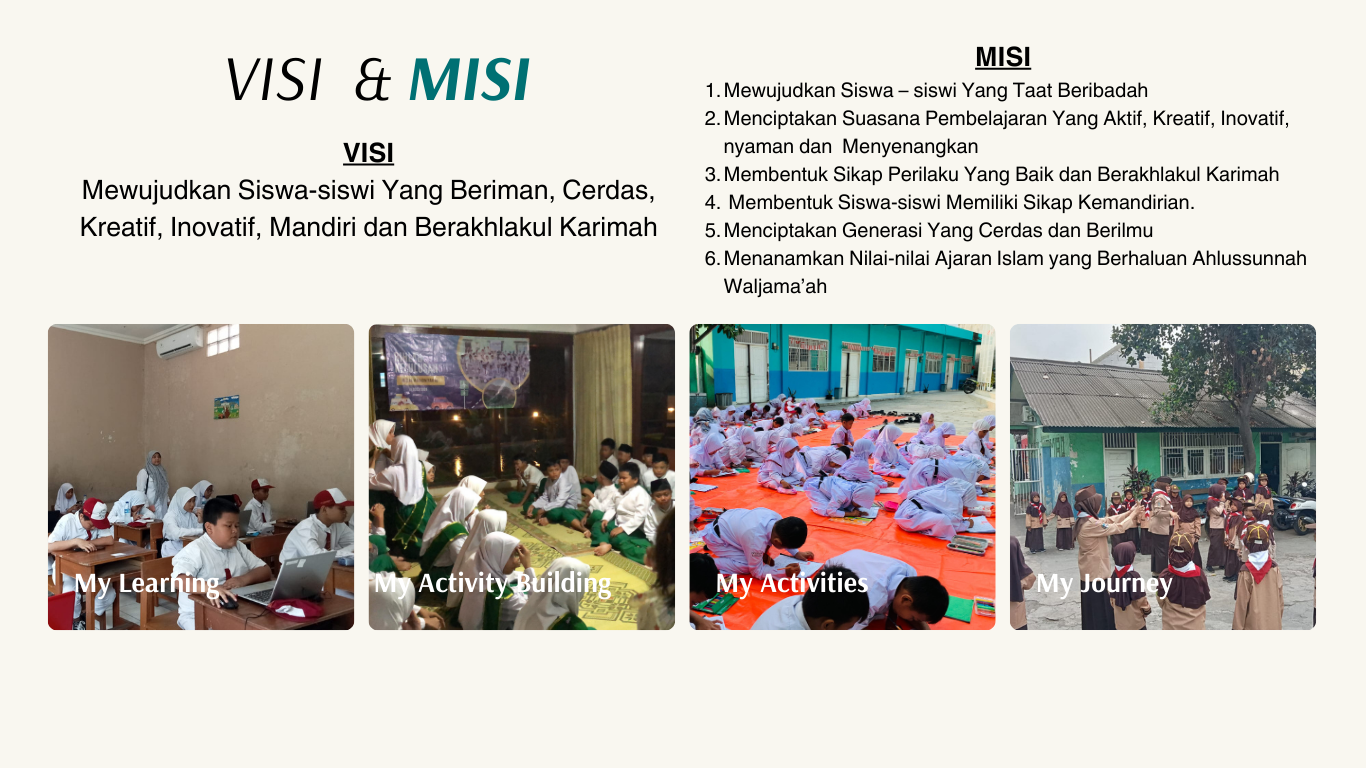 VISI & MISI

VISI

Mewujudkan Siswa-siswi Yang Beriman, Cerdas, Kreatif, Inovatif, Mandiri dan Berakhlakul Karimah

MISI

1. Mewujudkan Siswa – siswi Yang Taat Beribadah
2. Menciptakan Suasana Pembelajaran Yang Aktif, Kreatif, Inovatif, nyaman dan Menyenangkan
3. Membentuk Sikap Perilaku Yang Baik dan Berakhlakul Karimah
4. Membentuk Siswa-siswi Memiliki Sikap Kemandirian.
5. Menciptakan Generasi Yang Cerdas dan Berilmu
6. Menanamkan Nilai-nilai Ajaran Islam yang Berhaluan Ahlussunnah Waljama'ah

My Learning

My Activity Building

My Activities

My Journey